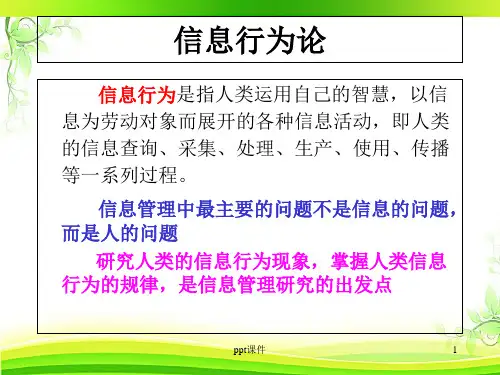 信息行为论

信息行为是指人类运用自己的智慧，以信息为劳动对象而展开的各种信息活动，即人类的信息查询、采集、处理、生产、使用、传播等一系列过程。

信息管理中最主要的问题不是信息的问题，而是人的问题

研究人类的信息行为现象，掌握人类信息行为的规律，是信息管理研究的出发点

ppt课件

1